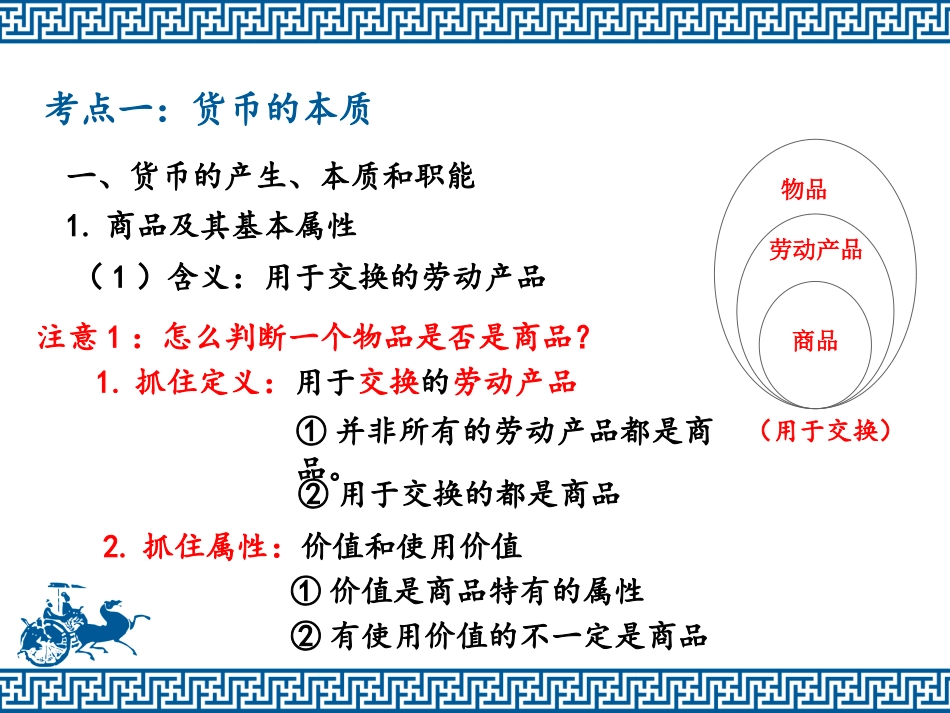 考点一：货币的本质

一、货币的产生、本质和职能

1. 商品及其基本属性

（1）含义：用于交换的劳动产品

注意1：怎么判断一个物品是否是商品？

1. 抓住定义：用于交换的劳动产品

① 并非所有的劳动产品都是商品。

② 用于交换的都是商品

2. 抓住属性：价值和使用价值

① 价值是商品特有的属性

② 有使用价值的不一定是商品

物品

劳动产品

商品

（用于交换）